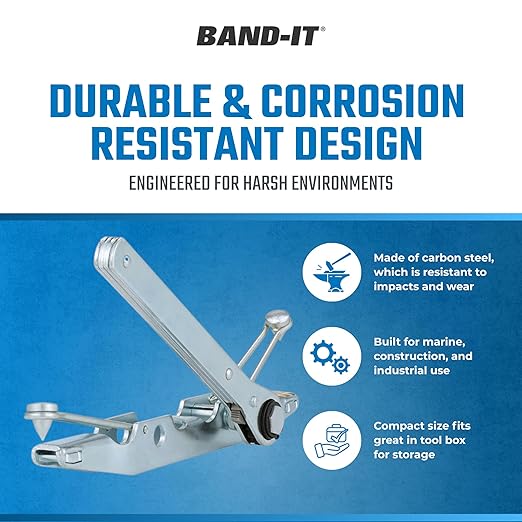 BAND-IT®

DURABLE & CORROSION RESISTANT DESIGN

ENGINEERED FOR HARSH ENVIRONMENTS

Made of carbon steel, which is resistant to impacts and wear

Built for marine, construction, and industrial use

Compact size fits great in tool box for storage